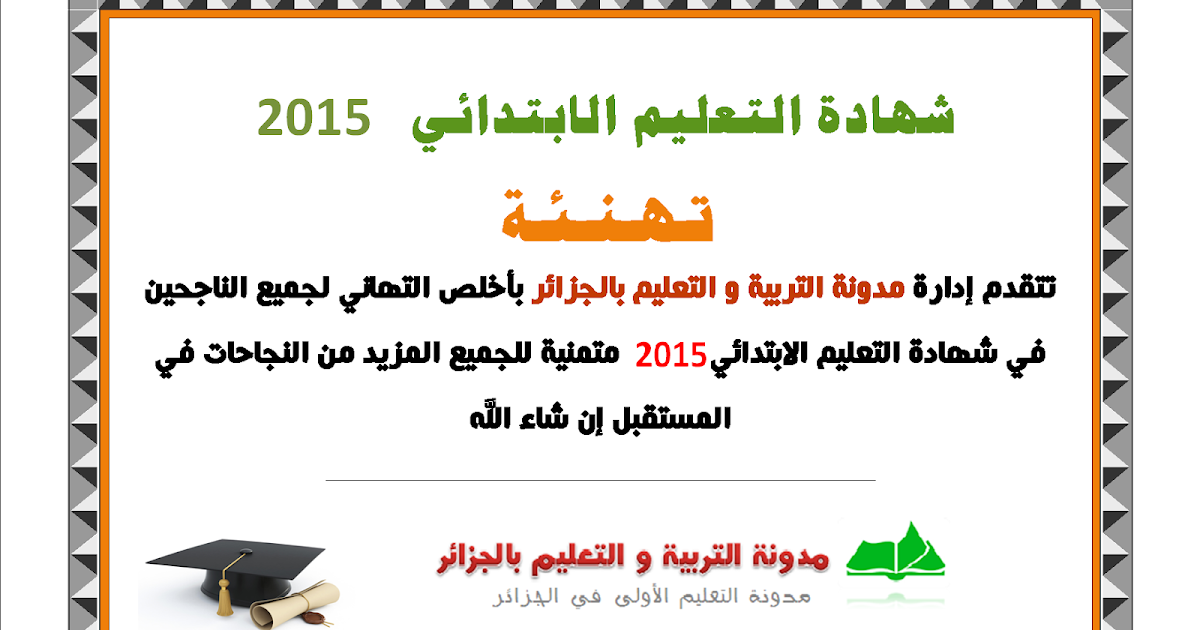 شهادة التعليم الابتدائي 2015

تهنئة

تتقدم إدارة مدونة التربية و التعليم بالجزائر بأخلص التهاني لجميع الناجحين في شهادة التعليم الابتدائي2015 متمنية للجميع المزيد من النجاحات في المستقبل إن شاء الله

مدونة التربية و التعليم بالجزائر
مدونة التعليم الأولى في الجزائر